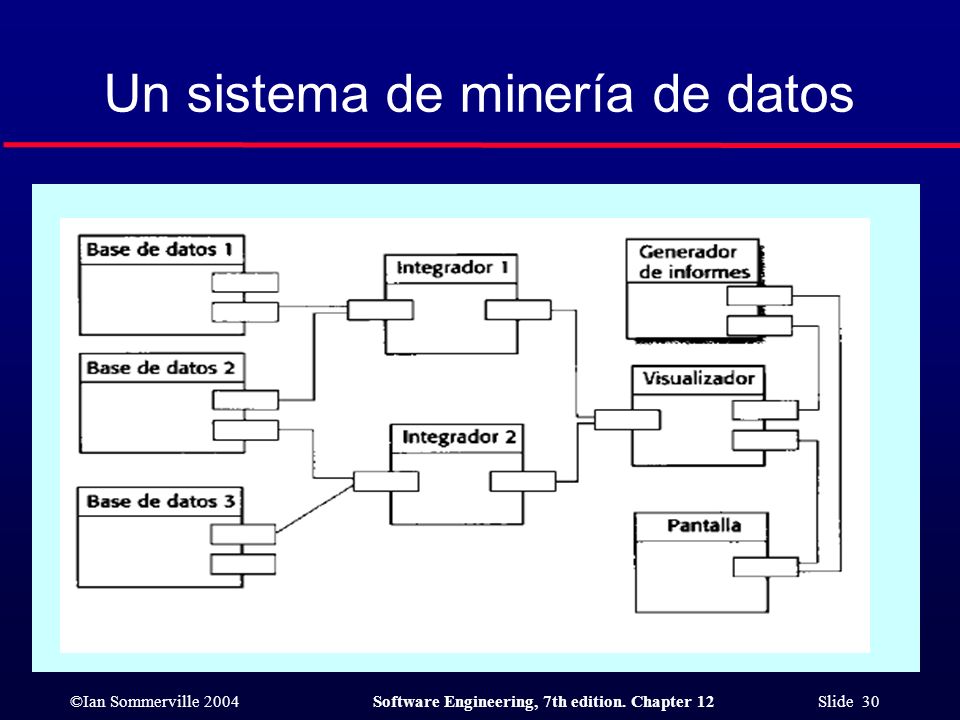 Un sistema de minería de datos

Base de datos 1

Base de datos 2

Base de datos 3

Integrador 1

Integrador 2

Generador de informes

Visualizador

Pantalla

©Ian Sommerville 2004

Software Engineering, 7th edition. Chapter 12

Slide 30